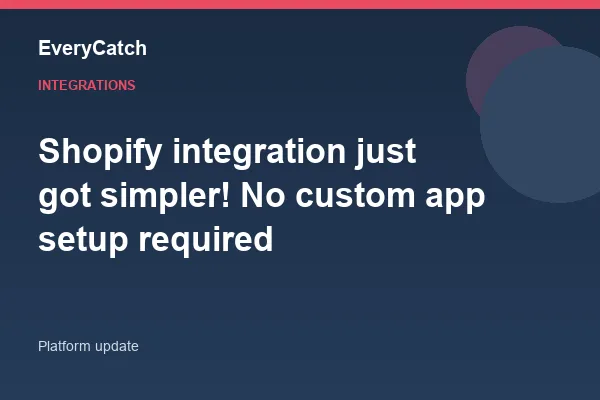 EveryCatch

INTEGRATIONS

Shopify integration just got simpler! No custom app setup required

Platform update